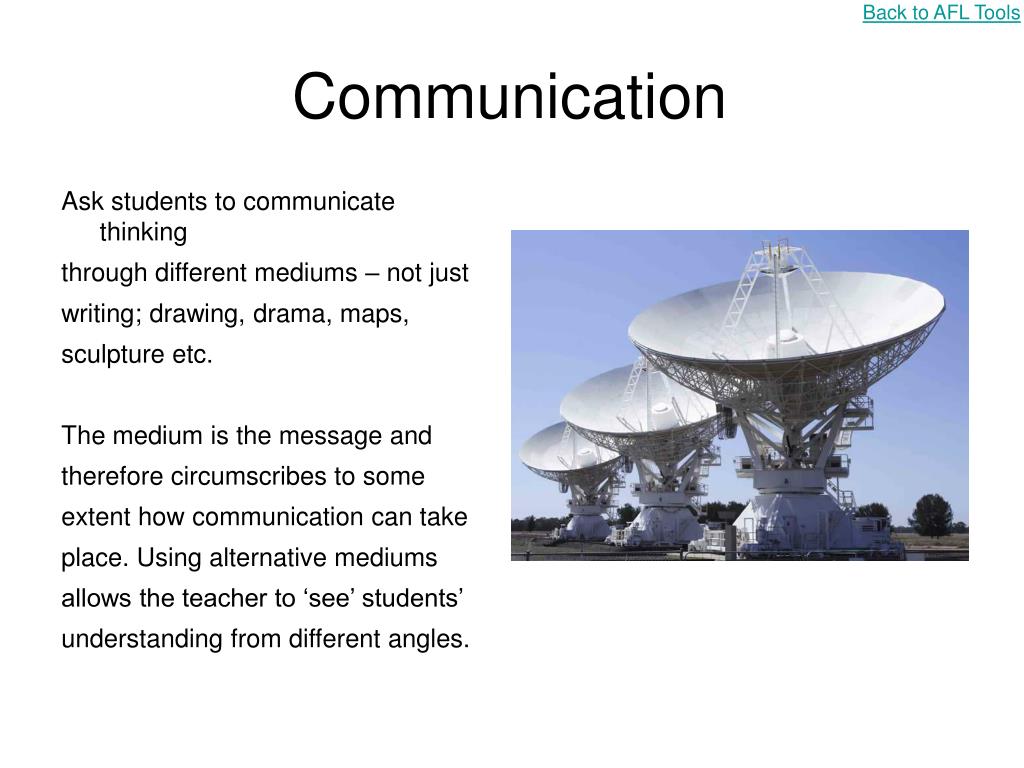 Back to AFL Tools

Communication

Ask students to communicate thinking through different mediums – not just writing; drawing, drama, maps, sculpture etc.

The medium is the message and therefore circumscribes to some extent how communication can take place. Using alternative mediums allows the teacher to ‘see’ students’ understanding from different angles.